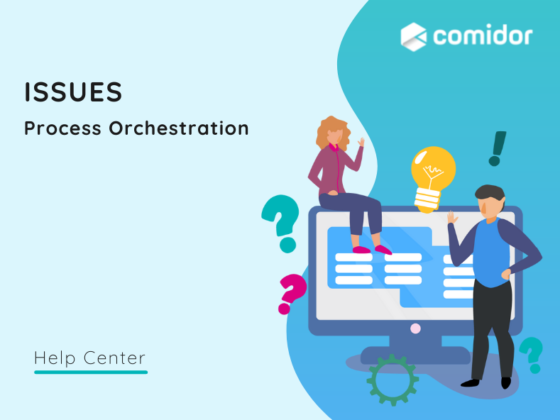 comidor

ISSUES

Process Orchestration

Help Center